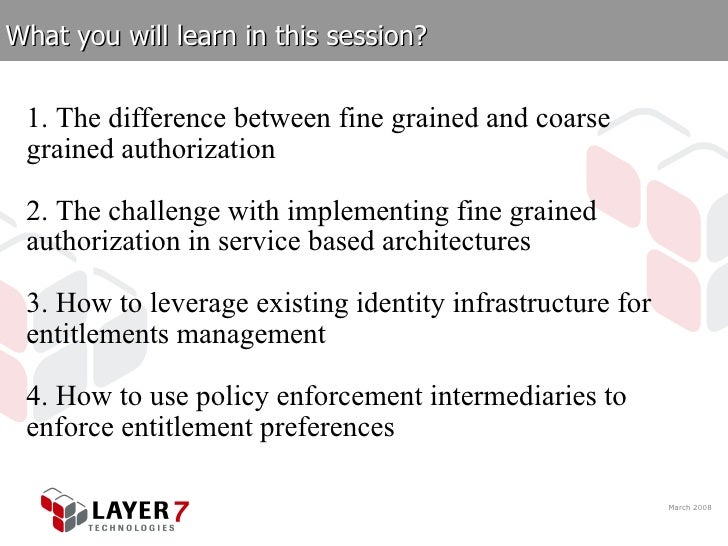 What you will learn in this session?

1. The difference between fine grained and coarse grained authorization

2. The challenge with implementing fine grained authorization in service based architectures

3. How to leverage existing identity infrastructure for entitlements management

4. How to use policy enforcement intermediaries to enforce entitlement preferences

LAYER 7
TECHNOLOGIES

March 2008